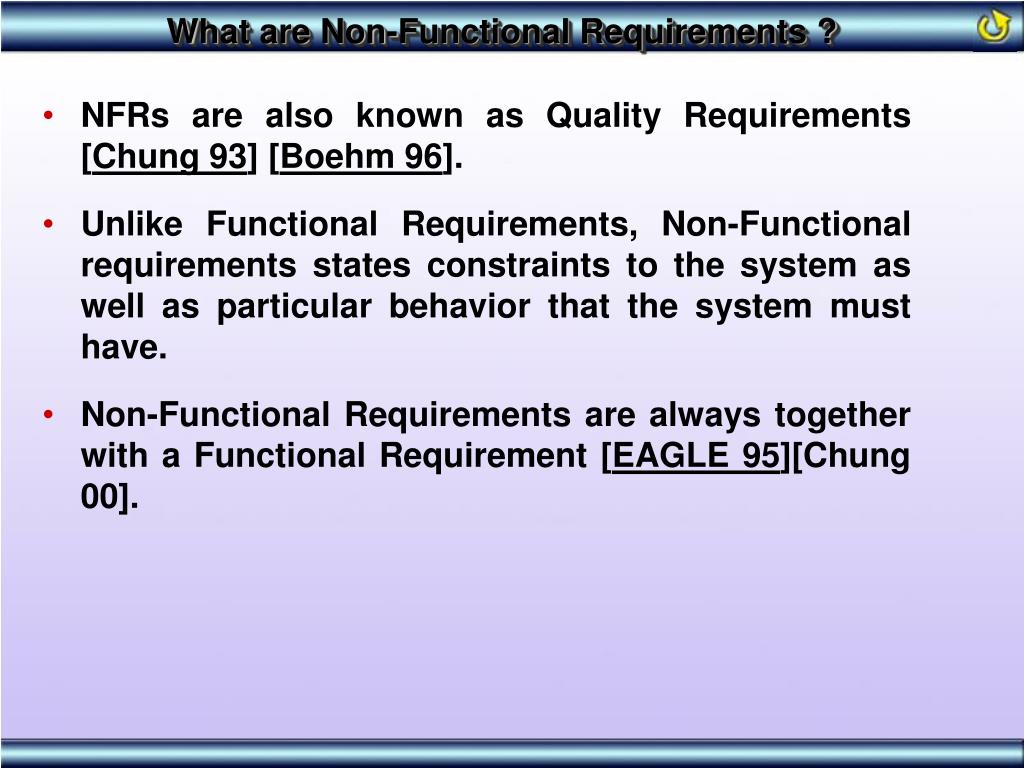 What are Non-Functional Requirements ?

• NFRs are also known as Quality Requirements [Chung 93] [Boehm 96].

• Unlike Functional Requirements, Non-Functional requirements states constraints to the system as well as particular behavior that the system must have.

• Non-Functional Requirements are always together with a Functional Requirement [EAGLE 95][Chung 00].